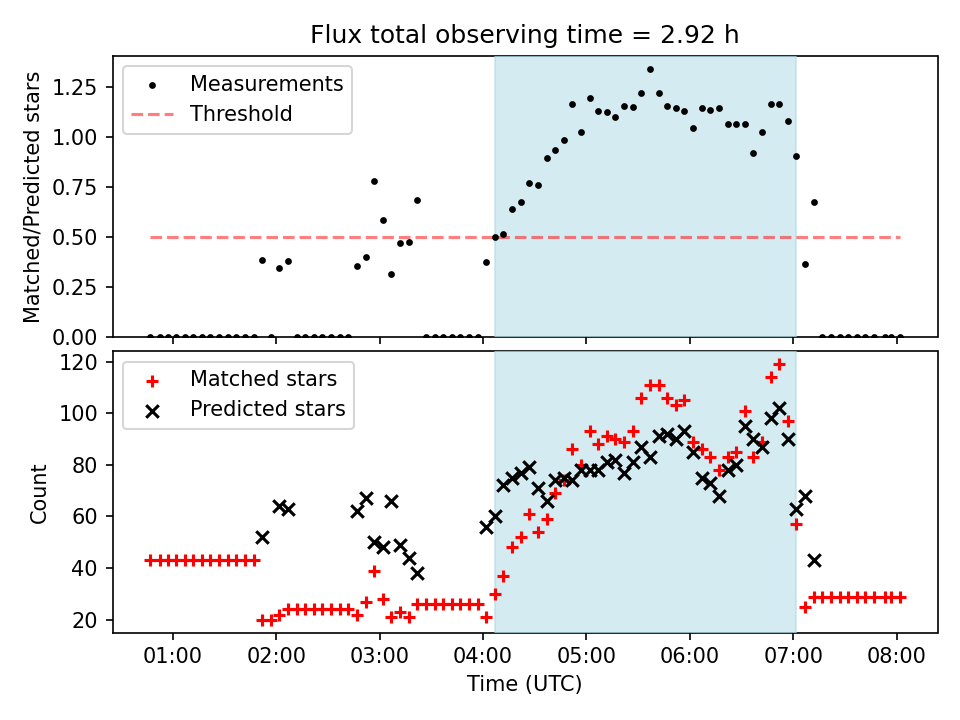 Flux total observing time = 2.92 h

Measurements
Threshold

Matched/Predicted stars

1.25
1.00
0.75
0.50
0.25
0.00

Matched stars
Predicted stars

Count

120
100
80
60
40
20

01:00 02:00 03:00 04:00 05:00 06:00 07:00 08:00

Time (UTC)